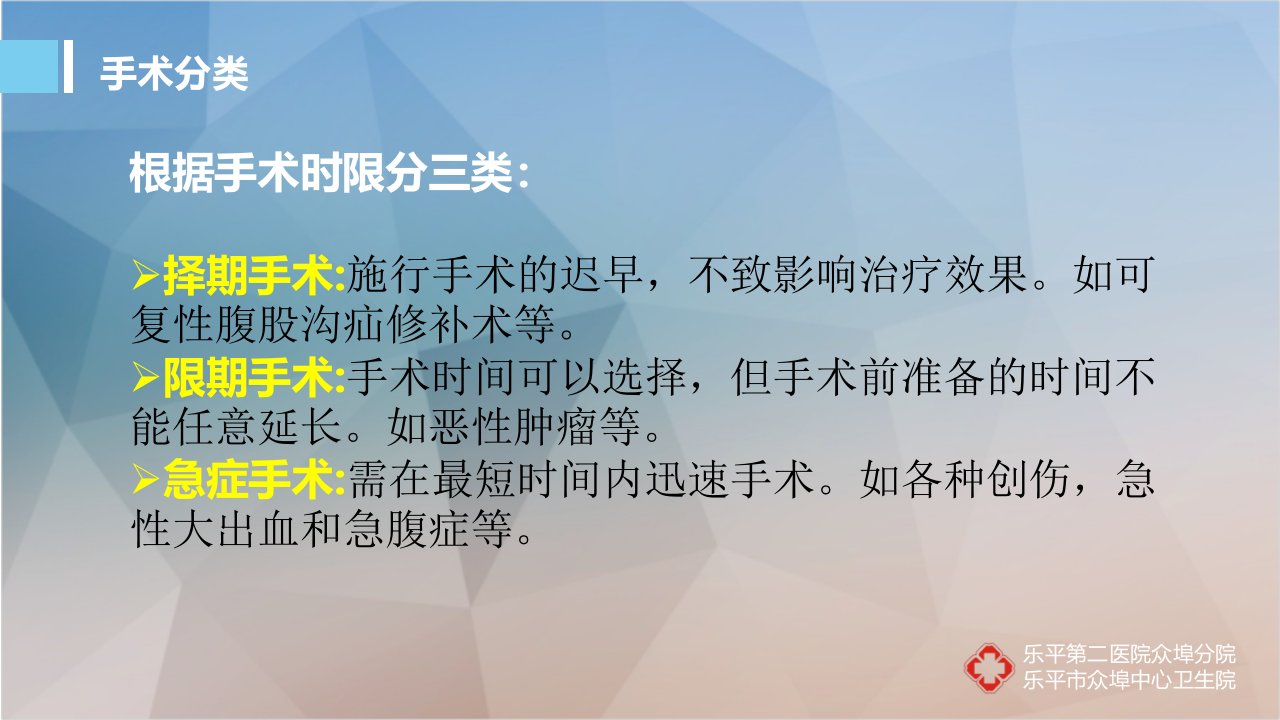 手术分类

根据手术时限分三类：

➢择期手术:施行手术的迟早，不致影响治疗效果。如可复性腹股沟疝修补术等。
➢限期手术:手术时间可以选择，但手术前准备的时间不能任意延长。如恶性肿瘤等。
➢急症手术:需在最短时间内迅速手术。如各种创伤，急性大出血和急腹症等。

乐平第二医院众埠分院
乐平市众埠中心卫生院